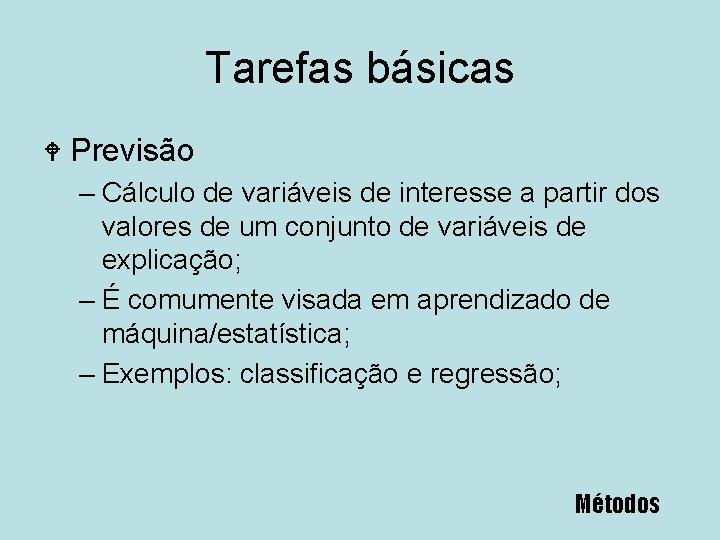 Tarefas básicas

Previsão

– Cálculo de variáveis de interesse a partir dos valores de um conjunto de variáveis de explicação;

– É comumente visada em aprendizado de máquina/estatística;

– Exemplos: classificação e regressão;

Métodos